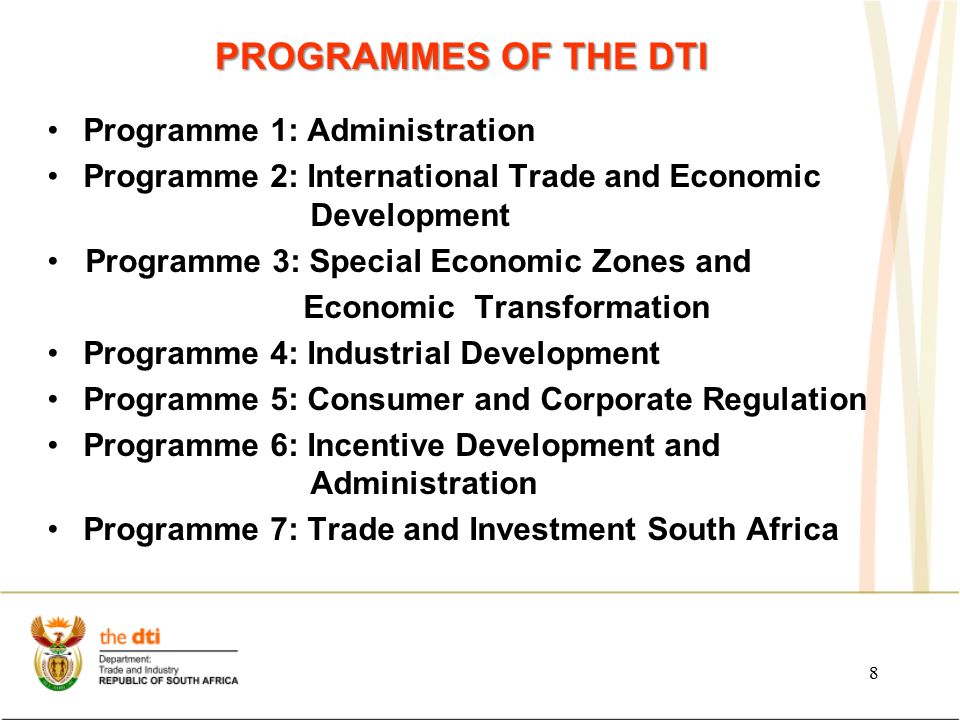 PROGRAMMES OF THE DTI

• Programme 1: Administration
• Programme 2: International Trade and Economic Development
• Programme 3: Special Economic Zones and Economic Transformation
• Programme 4: Industrial Development
• Programme 5: Consumer and Corporate Regulation
• Programme 6: Incentive Development and Administration
• Programme 7: Trade and Investment South Africa

the dti
Department:
Trade and Industry
REPUBLIC OF SOUTH AFRICA

8